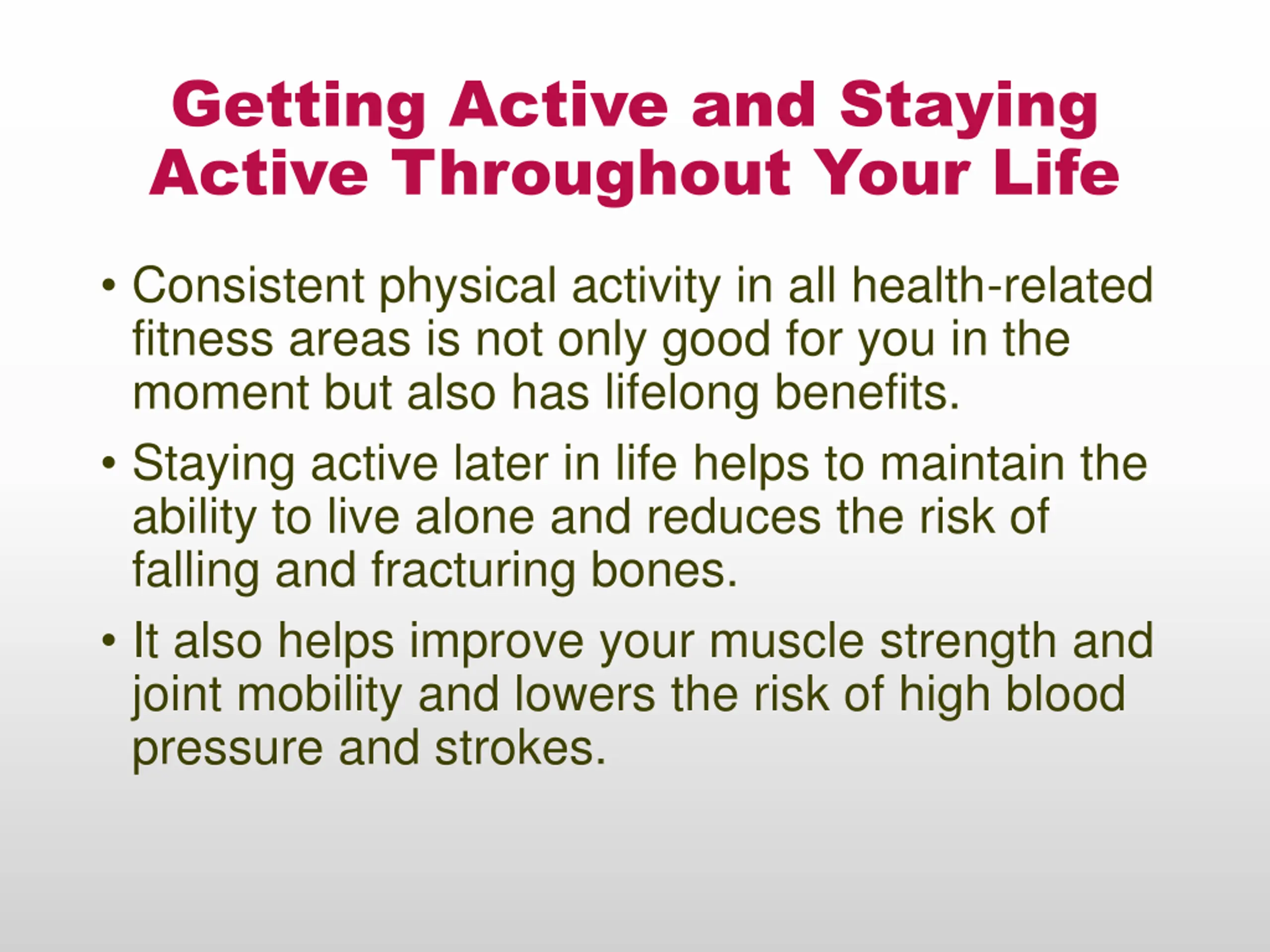 Getting Active and Staying Active Throughout Your Life

• Consistent physical activity in all health-related fitness areas is not only good for you in the moment but also has lifelong benefits.

• Staying active later in life helps to maintain the ability to live alone and reduces the risk of falling and fracturing bones.

• It also helps improve your muscle strength and joint mobility and lowers the risk of high blood pressure and strokes.